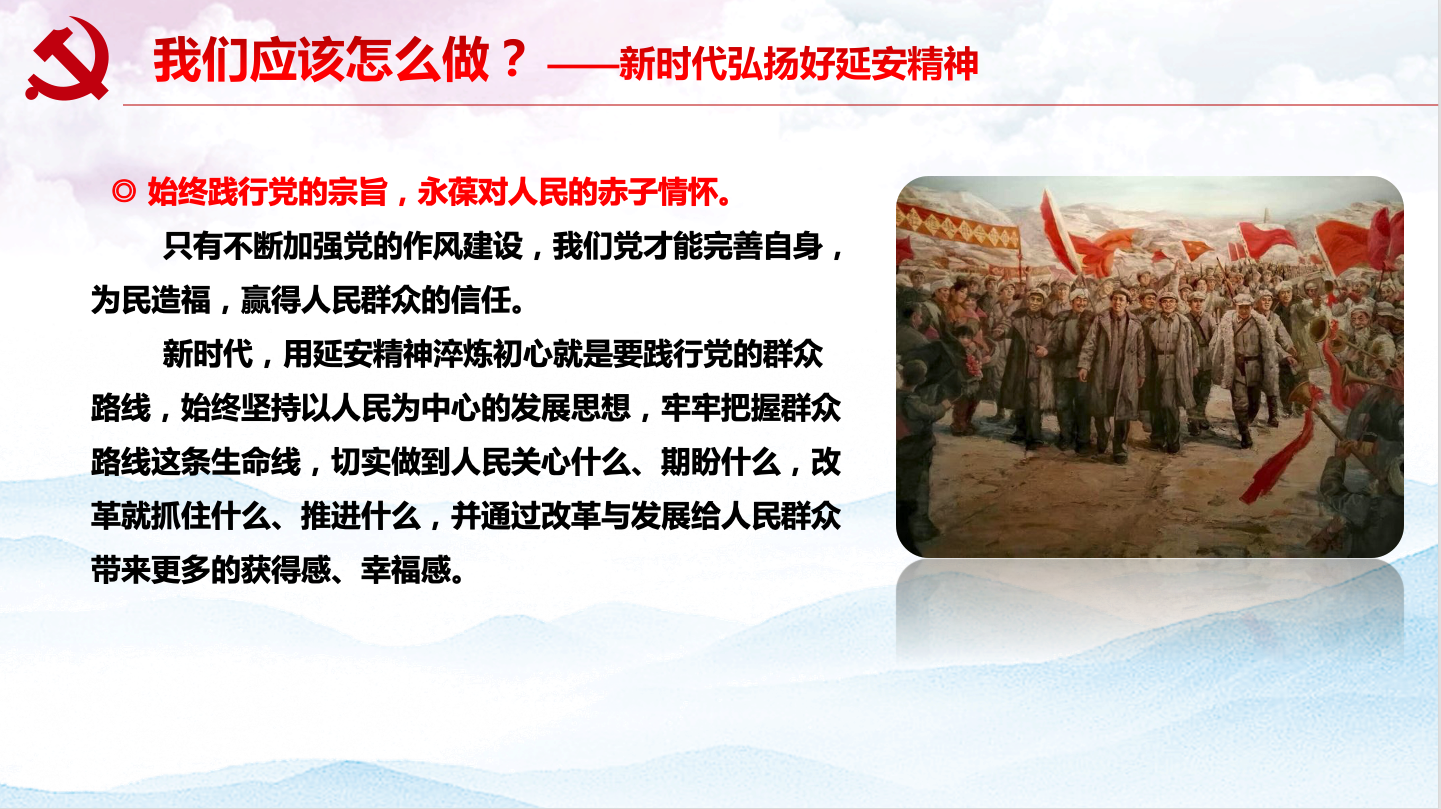 我们应该怎么做？——新时代弘扬好延安精神

◎ 始终践行党的宗旨，永葆对人民的赤子情怀。

只有不断加强党的作风建设，我们党才能完善自身，为民造福，赢得人民群众的信任。

新时代，用延安精神淬炼初心就是要践行党的群众路线，始终坚持以人民为中心的发展思想，牢牢把握群众路线这条生命线，切实做到人民关心什么、期盼什么，改革就抓住什么、推进什么，并通过改革与发展给人民群众带来更多的获得感、幸福感。